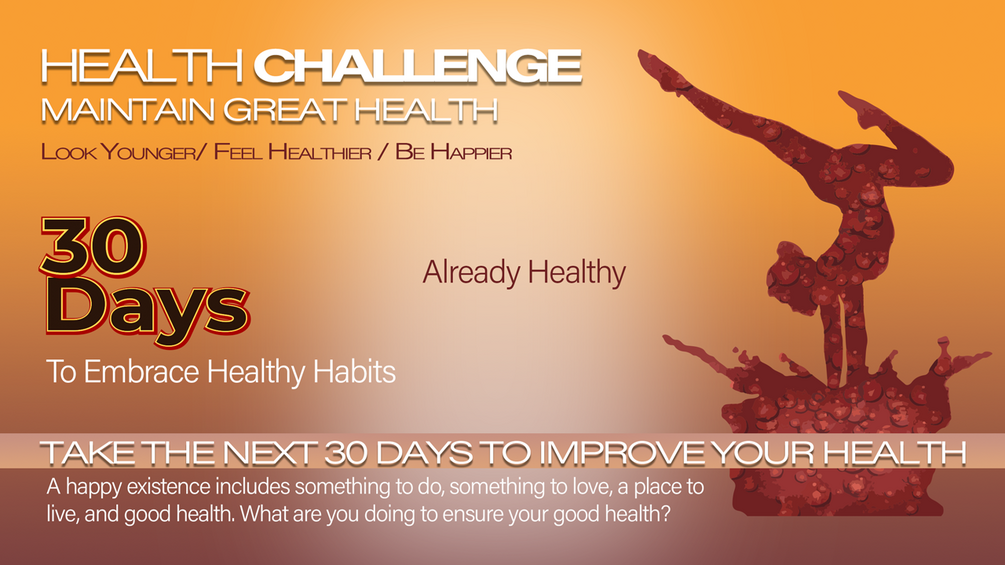 HEALTH CHALLENGE
MAINTAIN GREAT HEALTH
LOOK YOUNGER/ FEEL HEALTHIER / BE HAPPIER

30
Days
To Embrace Healthy Habits

Already Healthy

TAKE THE NEXT 30 DAYS TO IMPROVE YOUR HEALTH
A happy existence includes something to do, something to love, a place to live, and good health. What are you doing to ensure your good health?